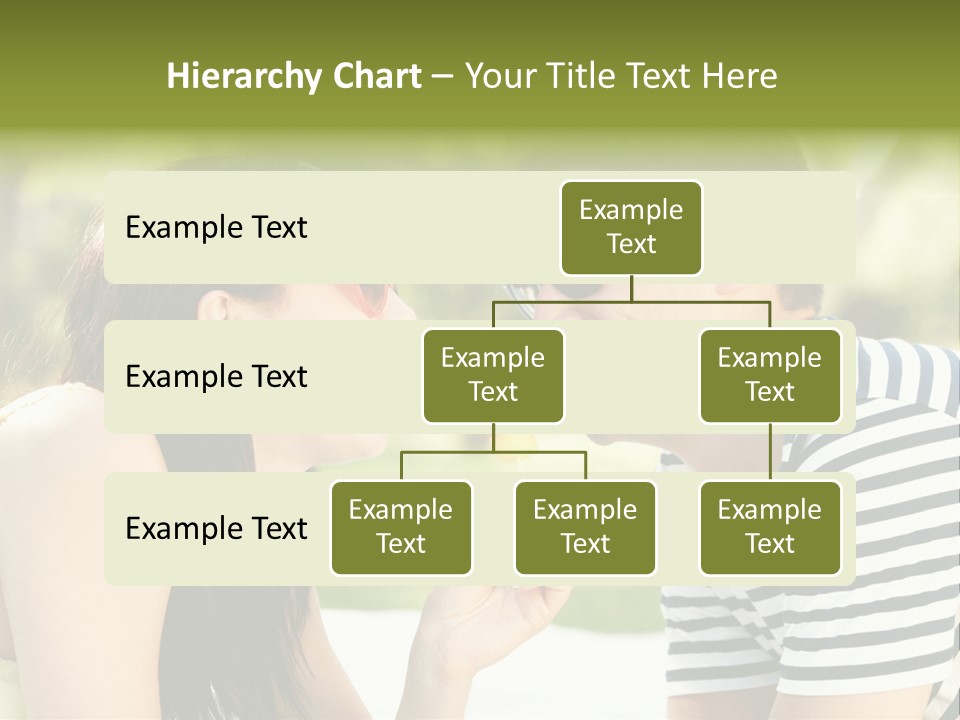 Hierarchy Chart – Your Title Text Here

Example Text

Example Text

Example Text

Example Text

Example Text

Example Text

Example Text

Example Text

Example Text